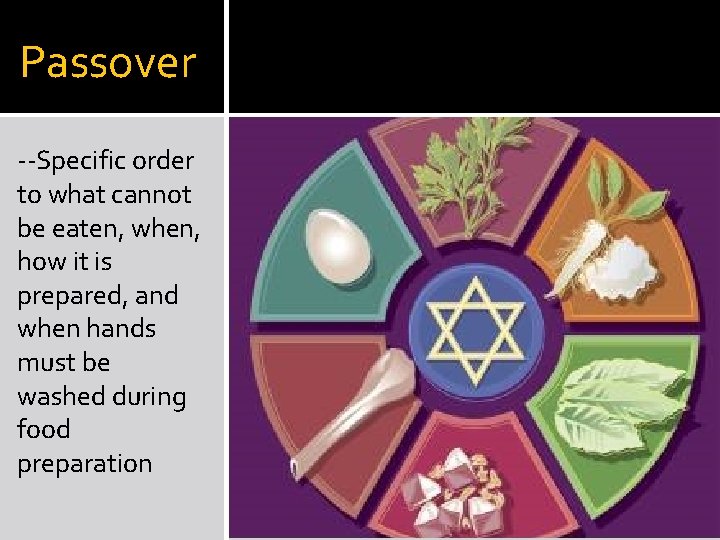 Passover

--Specific order to what cannot be eaten, when, how it is prepared, and when hands must be washed during food preparation